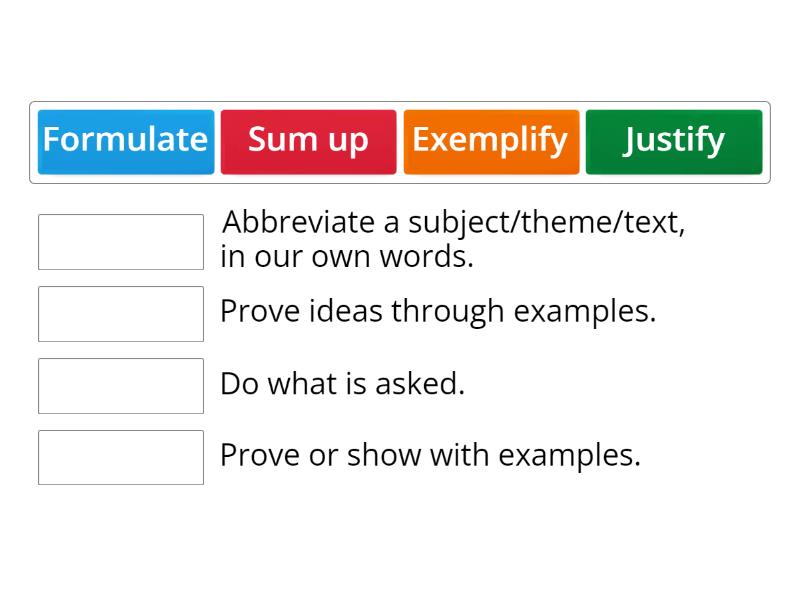 Formulate
Sum up
Exemplify
Justify

Abbreviate a subject/theme/text, in our own words.

Prove ideas through examples.

Do what is asked.

Prove or show with examples.